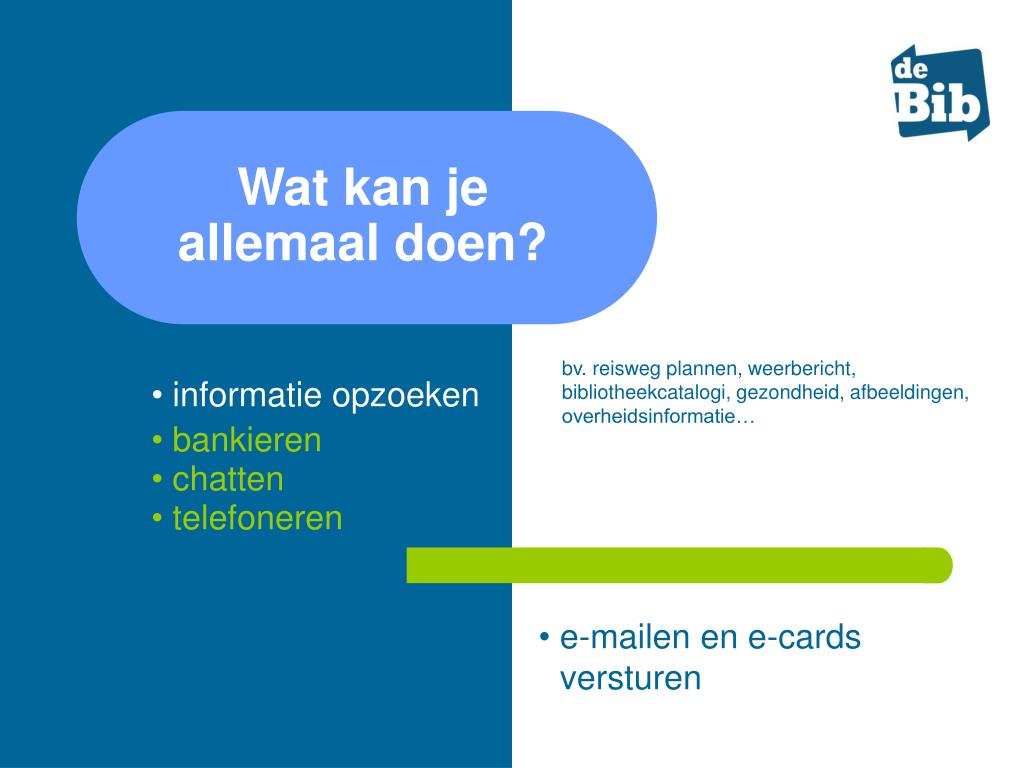 de Bib

Wat kan je allemaal doen?

• informatie opzoeken
• bankieren
• chatten
• telefoneren

bv. reisweg plannen, weerbericht, bibliotheekcatalogi, gezondheid, afbeeldingen, overheidsinformatie…

• e-mailen en e-cards versturen